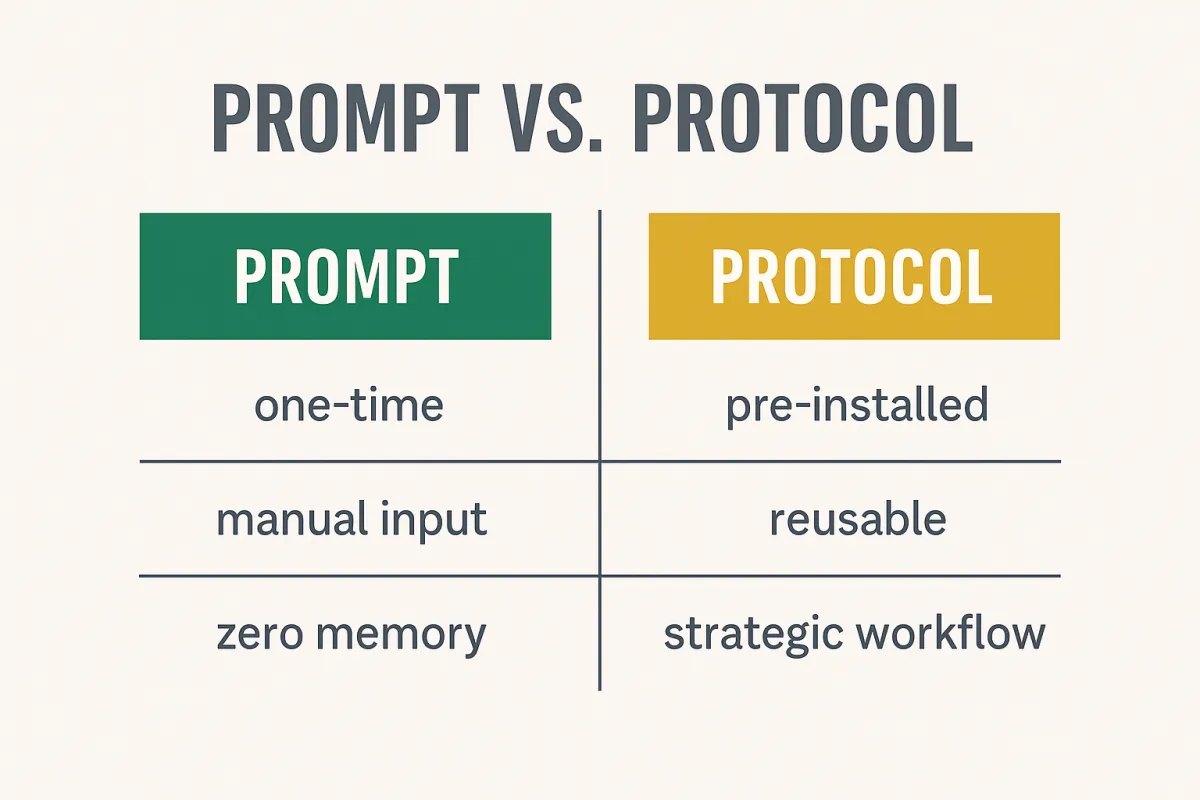 PROMPT VS. PROTOCOL

| PROMPT | PROTOCOL |
|---|---|
| one-time | pre-installed |
| manual input | reusable |
| zero memory | strategic workflow |